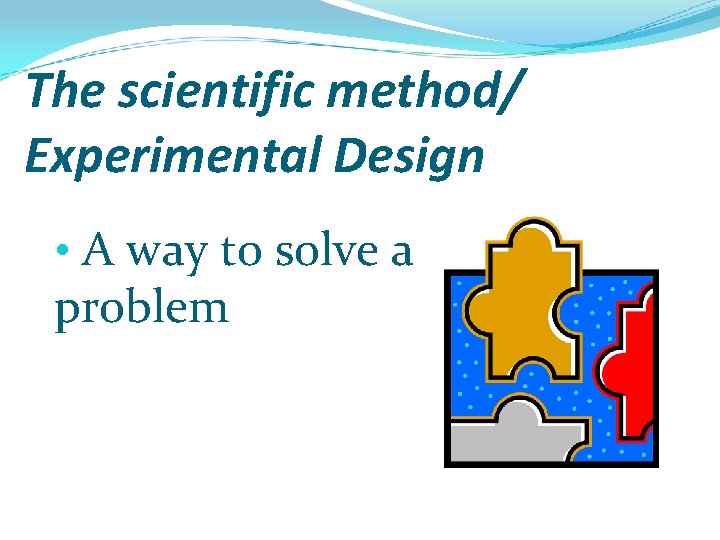 The scientific method/ Experimental Design

• A way to solve a problem